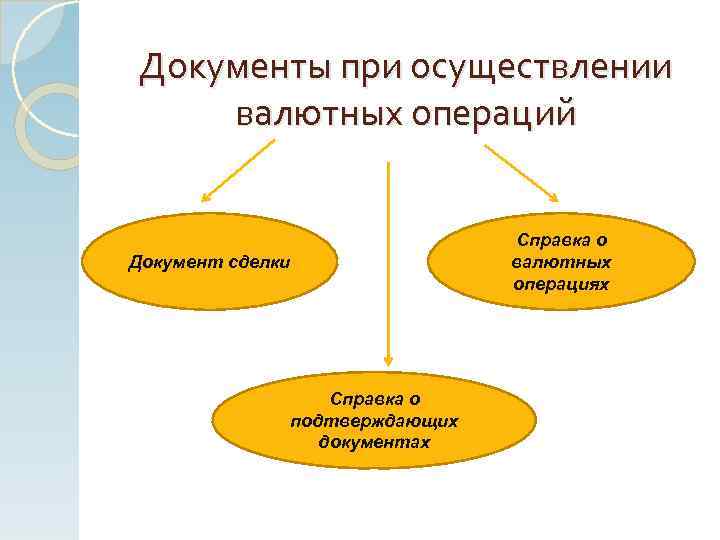 Документы при осуществлении валютных операций

Документ сделки

Справка о валютных операциях

Справка о подтверждающих документах